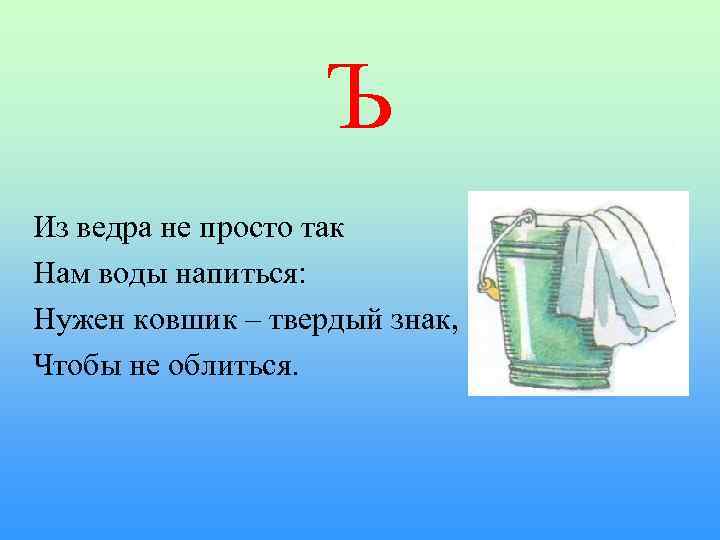 Ъ

Из ведра не просто так
Нам воды напиться:
Нужен ковшик – твердый знак,
Чтобы не облиться.